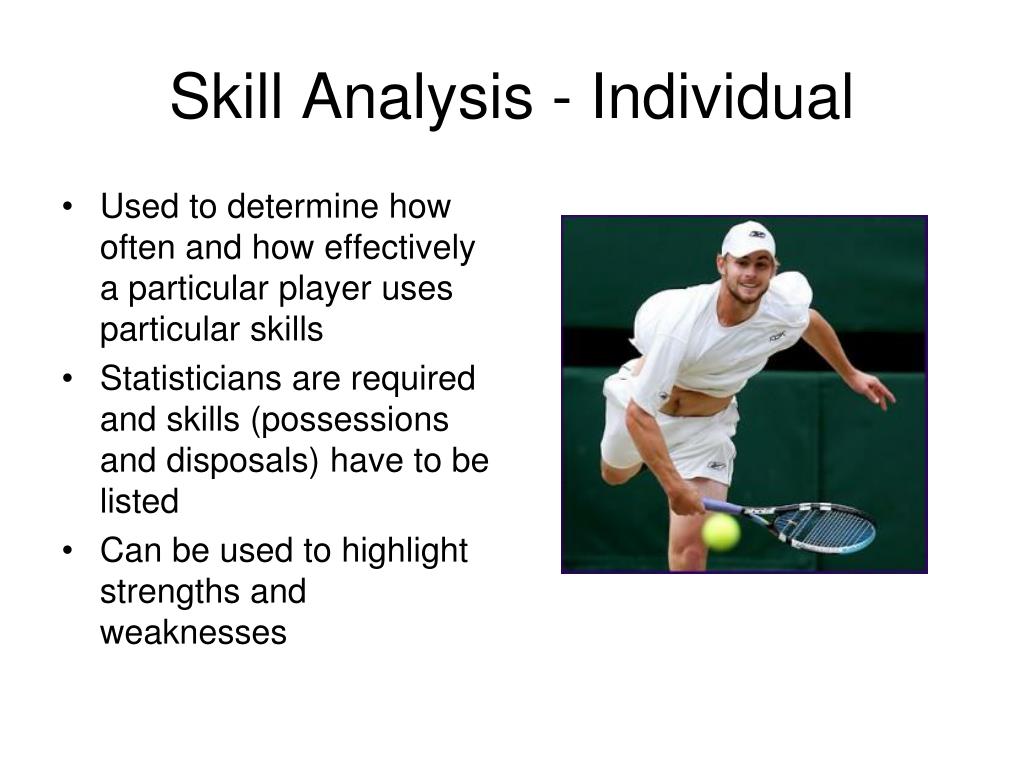 Skill Analysis - Individual

• Used to determine how often and how effectively a particular player uses particular skills
• Statisticians are required and skills (possessions and disposals) have to be listed
• Can be used to highlight strengths and weaknesses